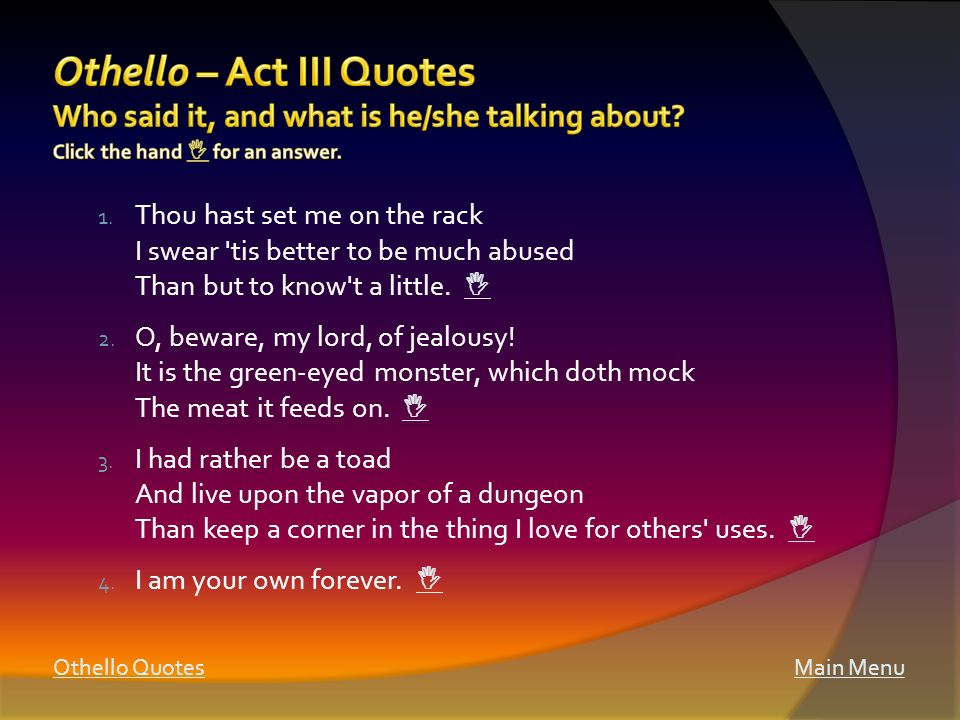 Othello – Act III Quotes
Who said it, and what is he/she talking about?
Click the hand for an answer.

1. Thou hast set me on the rack
I swear 'tis better to be much abused
Than but to know't a little.

2. O, beware, my lord, of jealousy!
It is the green-eyed monster, which doth mock
The meat it feeds on.

3. I had rather be a toad
And live upon the vapor of a dungeon
Than keep a corner in the thing I love for others' uses.

4. I am your own forever.

Othello Quotes

Main Menu